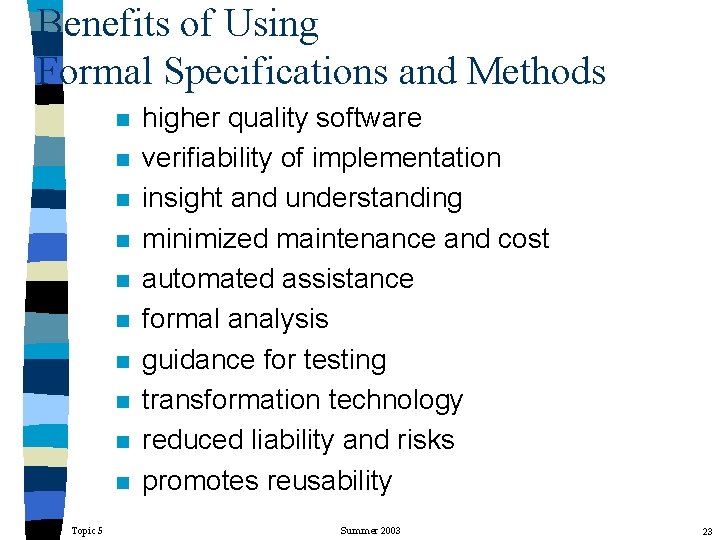 Benefits of Using
Formal Specifications and Methods

- higher quality software
- verifiability of implementation
- insight and understanding
- minimized maintenance and cost
- automated assistance
- formal analysis
- guidance for testing
- transformation technology
- reduced liability and risks
- promotes reusability

Topic 5

Summer 2003

23